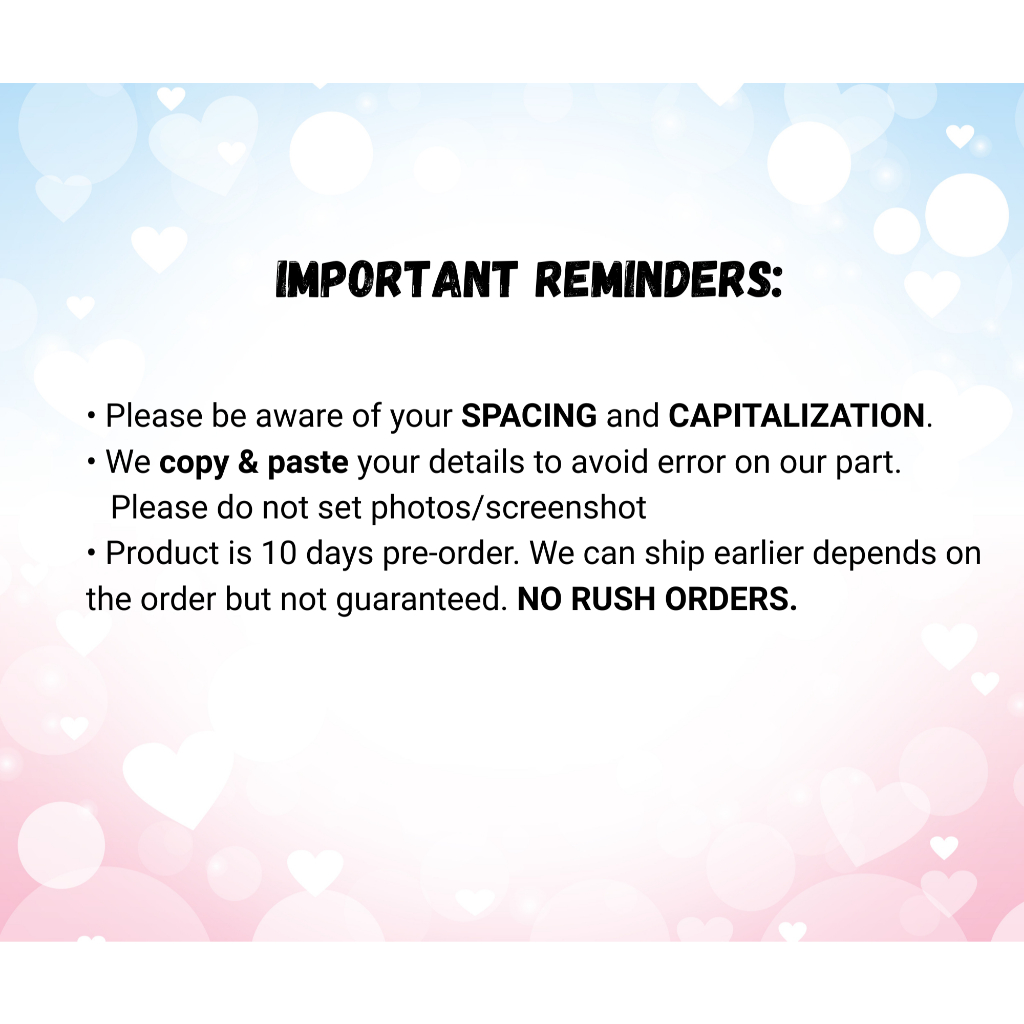 IMPORTANT REMINDERS:

• Please be aware of your SPACING and CAPITALIZATION.
• We copy & paste your details to avoid error on our part. Please do not set photos/screenshot
• Product is 10 days pre-order. We can ship earlier depends on the order but not guaranteed. NO RUSH ORDERS.